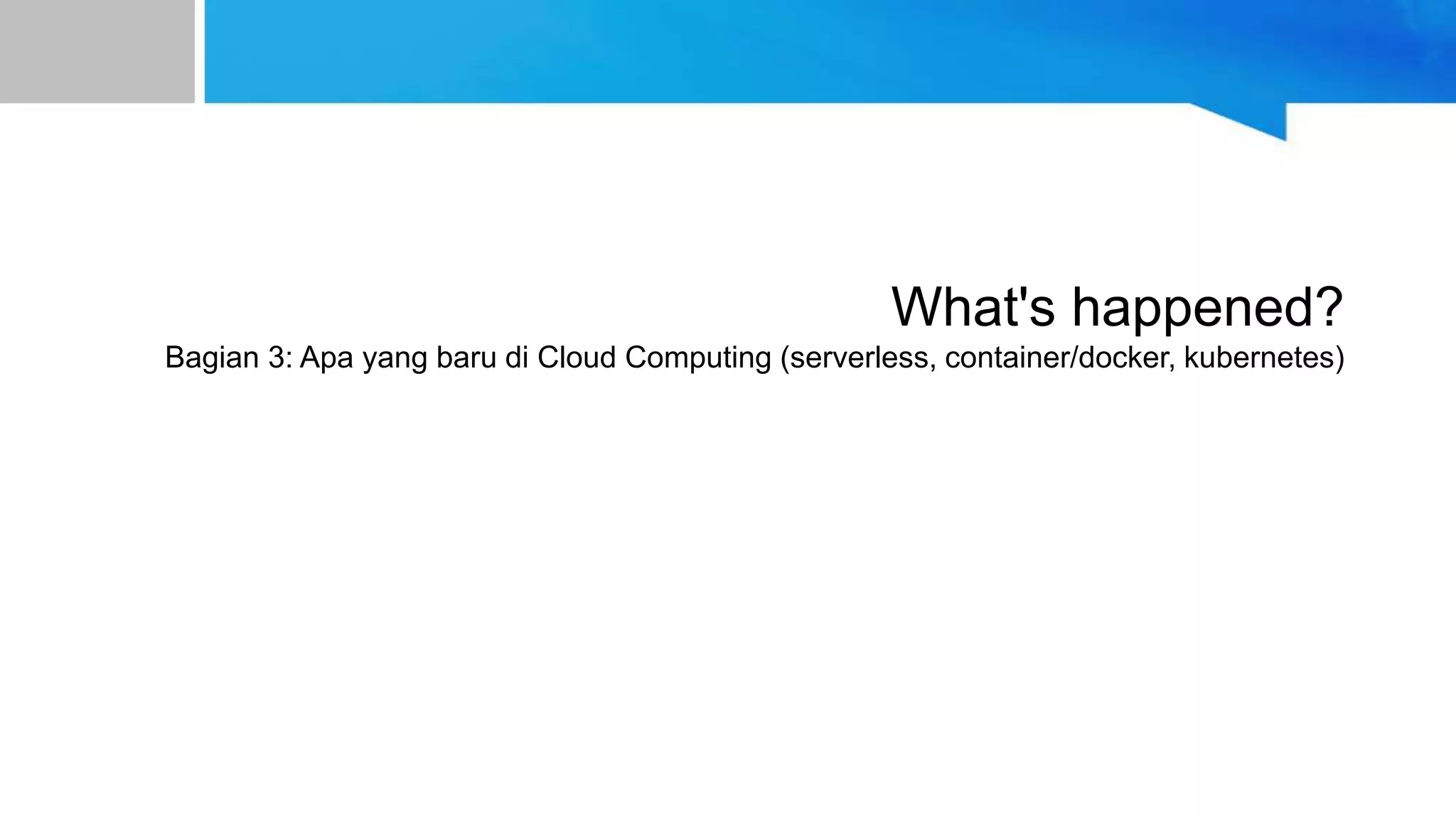 What's happened?

Bagian 3: Apa yang baru di Cloud Computing (serverless, container/docker, kubernetes)